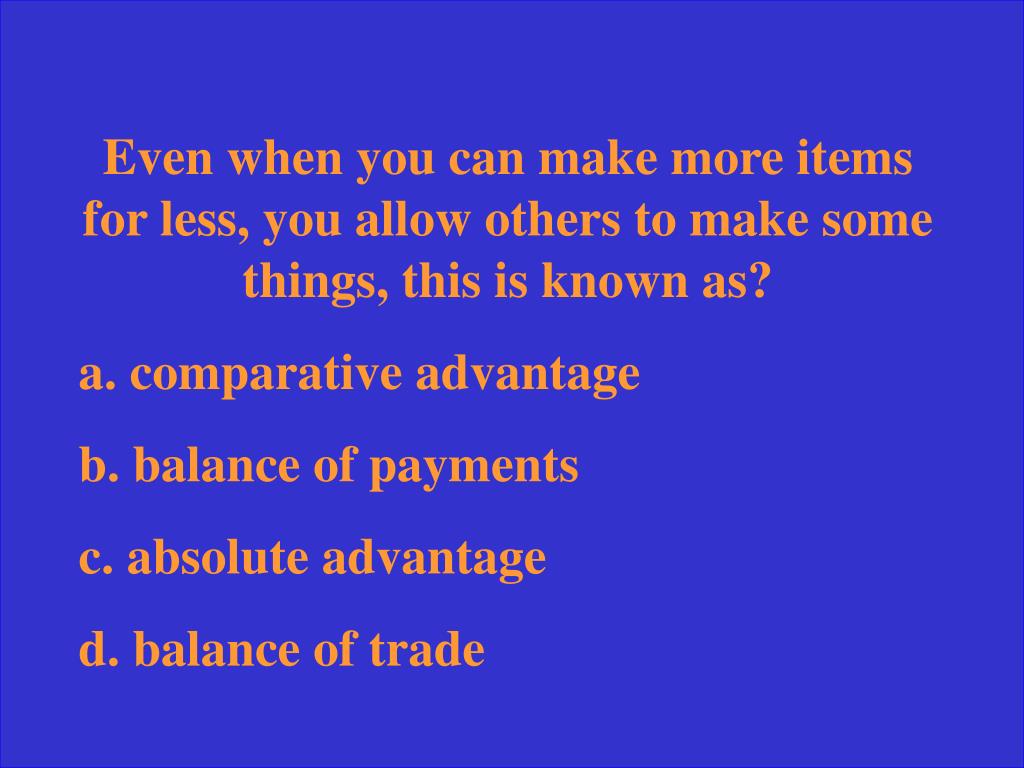 Even when you can make more items for less, you allow others to make some things, this is known as?

a. comparative advantage

b. balance of payments

c. absolute advantage

d. balance of trade